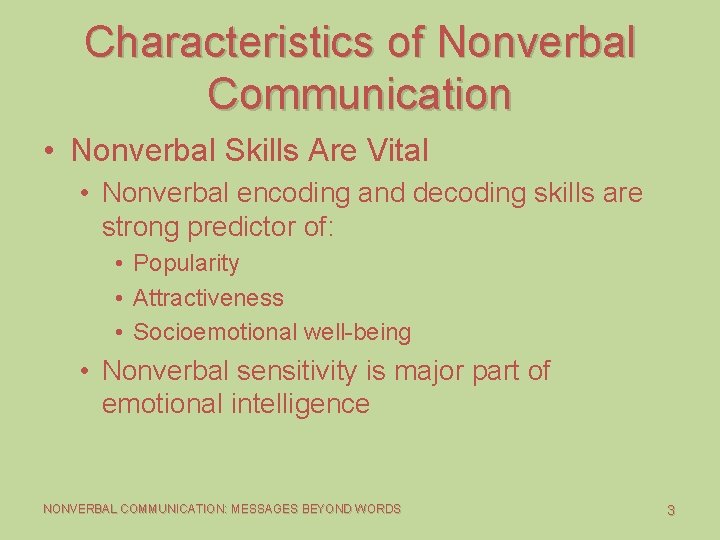 Characteristics of Nonverbal Communication

• Nonverbal Skills Are Vital
  • Nonverbal encoding and decoding skills are strong predictor of:
    • Popularity
    • Attractiveness
    • Socioemotional well-being
  • Nonverbal sensitivity is major part of emotional intelligence

NONVERBAL COMMUNICATION: MESSAGES BEYOND WORDS

3